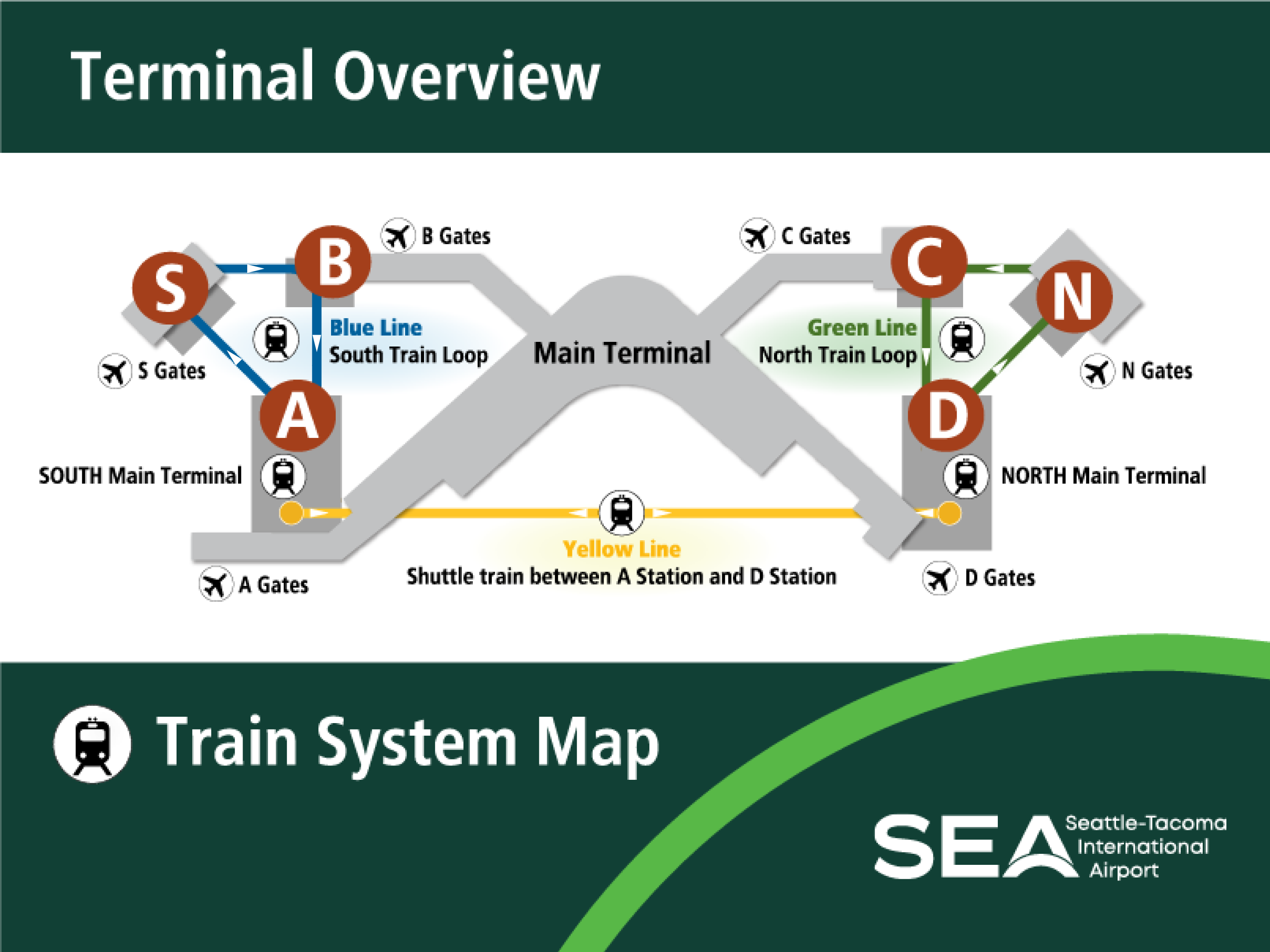 Terminal Overview

S

B

B Gates

C Gates

C

N

Blue Line
South Train Loop

Main Terminal

Green Line
North Train Loop

S Gates

N Gates

A

D

SOUTH Main Terminal

NORTH Main Terminal

Yellow Line
Shuttle train between A Station and D Station

A Gates

D Gates

Train System Map

SEA Seattle-Tacoma International Airport